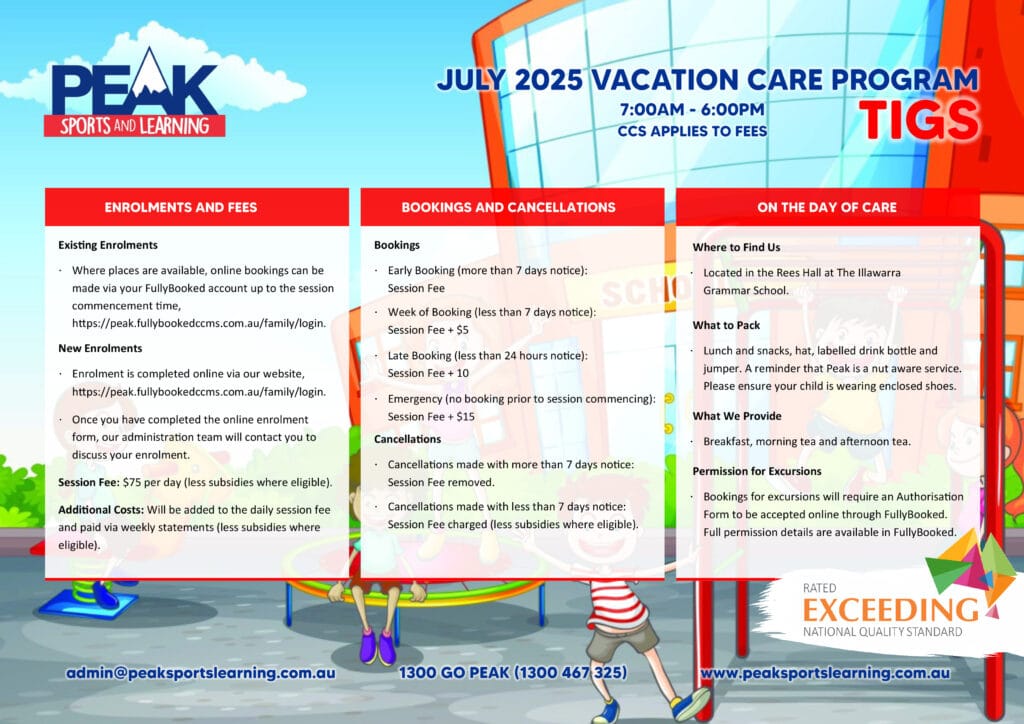 PEAK
SPORTS AND LEARNING

JULY 2025 VACATION CARE PROGRAM
7:00AM - 6:00PM
CCS APPLIES TO FEES
TIGS

ENROLMENTS AND FEES

Existing Enrolments

· Where places are available, online bookings can be made via your FullyBooked account up to the session commencement time, https://peak.fullybookedccms.com.au/family/login.

New Enrolments

· Enrolment is completed online via our website, https://peak.fullybookedccms.com.au/family/login.

· Once you have completed the online enrolment form, our administration team will contact you to discuss your enrolment.

Session Fee: $75 per day (less subsidies where eligible).

Additional Costs: Will be added to the daily session fee and paid via weekly statements (less subsidies where eligible).

BOOKINGS AND CANCELLATIONS

Bookings

· Early Booking (more than 7 days notice): Session Fee

· Week of Booking (less than 7 days notice): Session Fee + $5

· Late Booking (less than 24 hours notice): Session Fee + 10

· Emergency (no booking prior to session commencing): Session Fee + $15

Cancellations

· Cancellations made with more than 7 days notice: Session Fee removed.

· Cancellations made with less than 7 days notice: Session Fee charged (less subsidies where eligible).

ON THE DAY OF CARE

Where to Find Us

· Located in the Rees Hall at The Illawarra Grammar School.

What to Pack

· Lunch and snacks, hat, labelled drink bottle and jumper. A reminder that Peak is a nut aware service. Please ensure your child is wearing enclosed shoes.

What We Provide

· Breakfast, morning tea and afternoon tea.

Permission for Excursions

· Bookings for excursions will require an Authorisation Form to be accepted online through FullyBooked. Full permission details are available in FullyBooked.

RATED
EXCEEDING
NATIONAL QUALITY STANDARD

admin@peaksportslearning.com.au
1300 GO PEAK (1300 467 325)
www.peaksportslearning.com.au